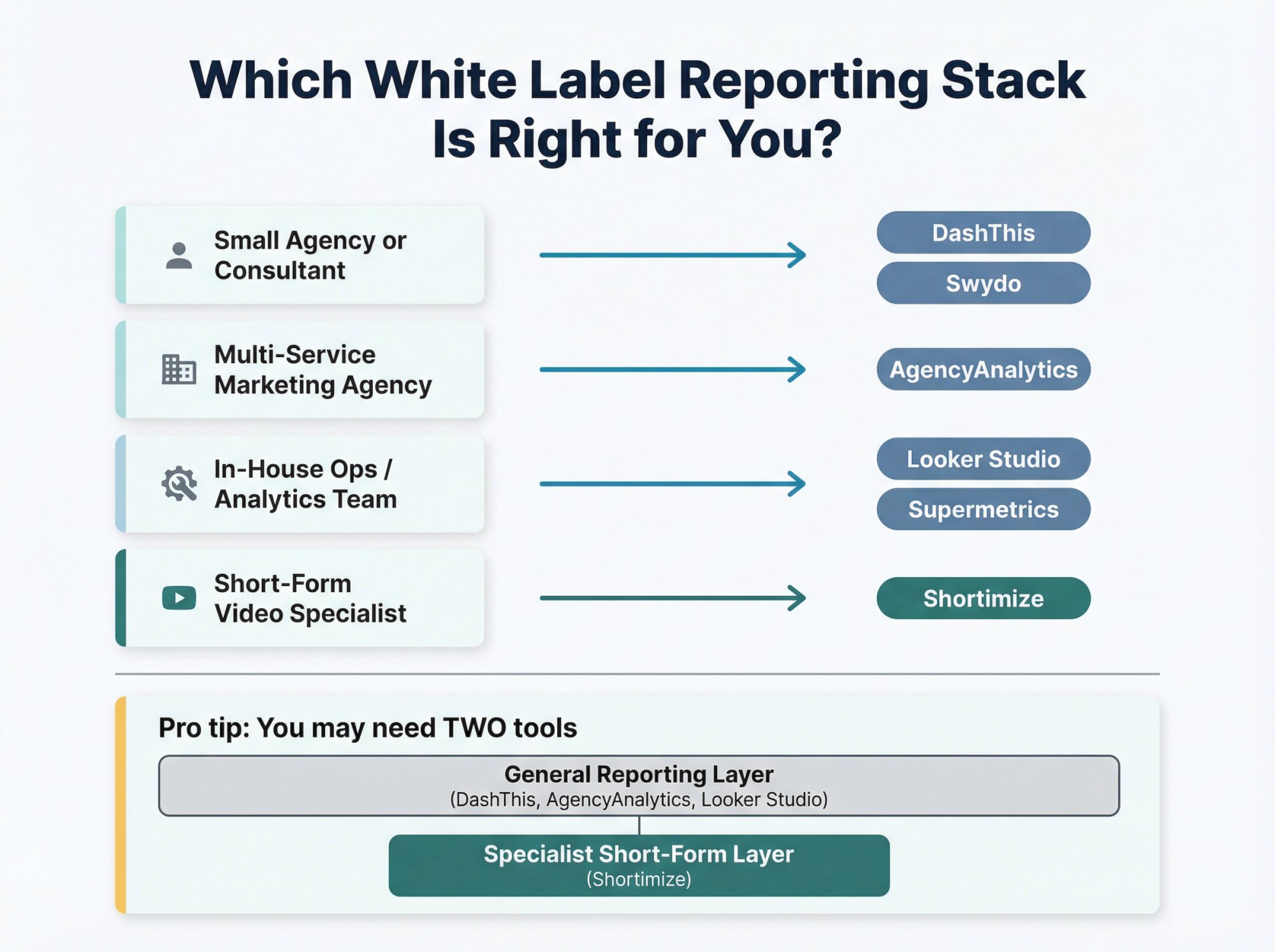 Which White Label Reporting Stack Is Right for You?

Small Agency or Consultant

DashThis
Swydo

Multi-Service Marketing Agency

AgencyAnalytics

In-House Ops / Analytics Team

Looker Studio
Supermetrics

Short-Form Video Specialist

Shortimize

Pro tip: You may need TWO tools

General Reporting Layer
(DashThis, AgencyAnalytics, Looker Studio)

Specialist Short-Form Layer
(Shortimize)